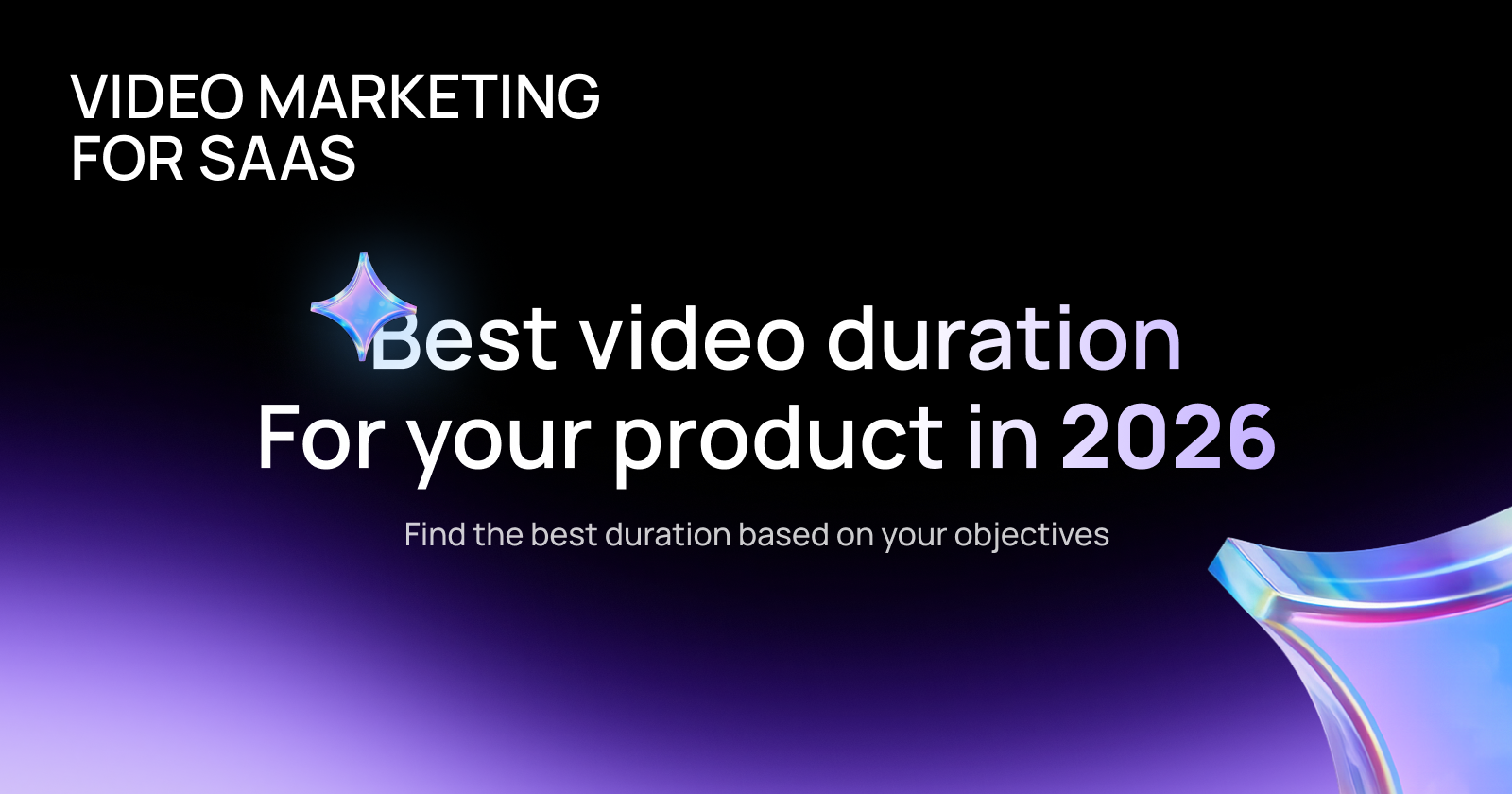 VIDEO MARKETING
FOR SAAS

Best video duration
For your product in 2026

Find the best duration based on your objectives